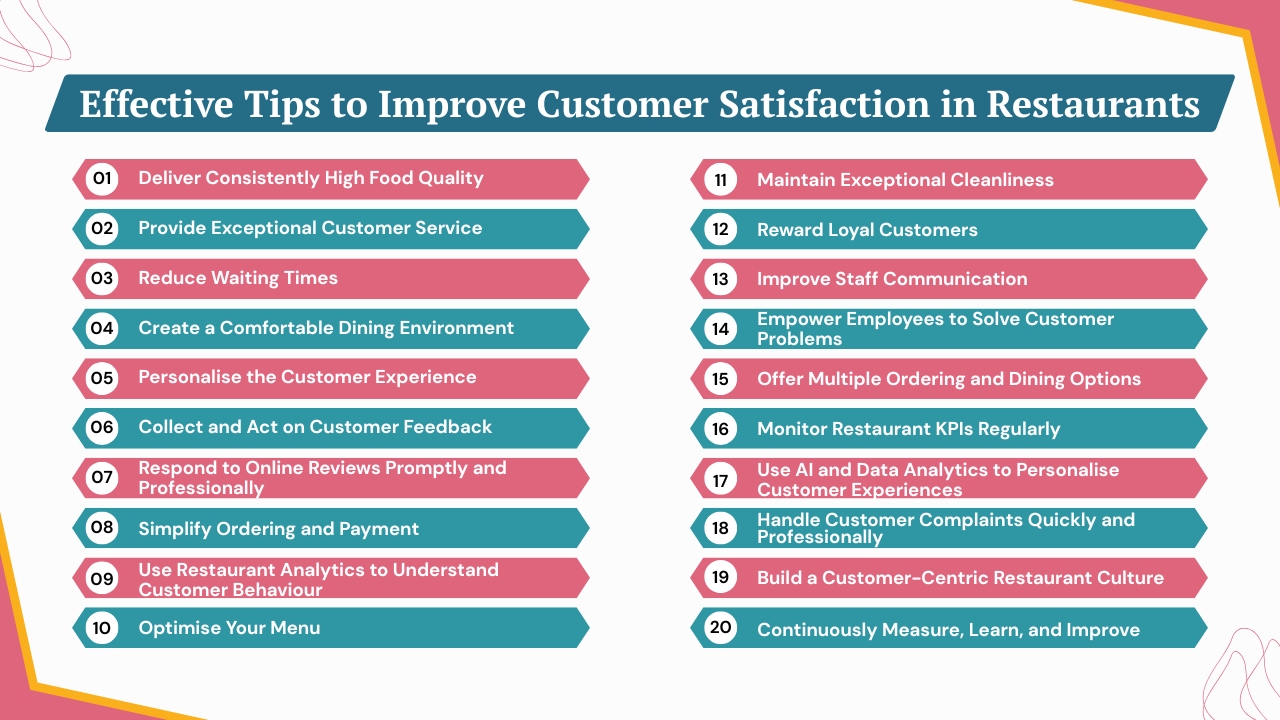 Effective Tips to Improve Customer Satisfaction in Restaurants

01 Deliver Consistently High Food Quality

02 Provide Exceptional Customer Service

03 Reduce Waiting Times

04 Create a Comfortable Dining Environment

05 Personalise the Customer Experience

06 Collect and Act on Customer Feedback

07 Respond to Online Reviews Promptly and Professionally

08 Simplify Ordering and Payment

09 Use Restaurant Analytics to Understand Customer Behaviour

10 Optimise Your Menu

11 Maintain Exceptional Cleanliness

12 Reward Loyal Customers

13 Improve Staff Communication

14 Empower Employees to Solve Customer Problems

15 Offer Multiple Ordering and Dining Options

16 Monitor Restaurant KPIs Regularly

17 Use AI and Data Analytics to Personalise Customer Experiences

18 Handle Customer Complaints Quickly and Professionally

19 Build a Customer-Centric Restaurant Culture

20 Continuously Measure, Learn, and Improve